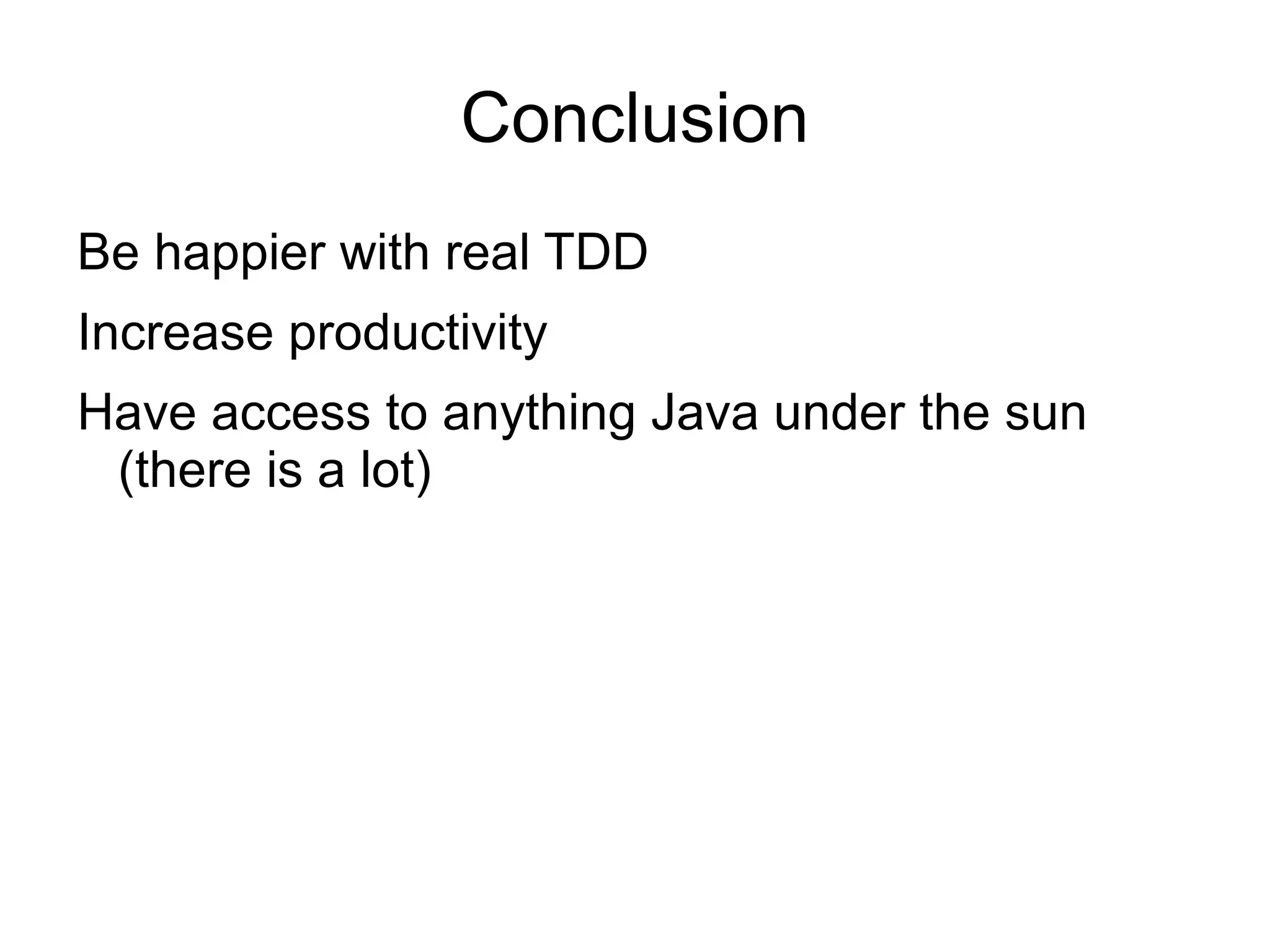 Conclusion

Be happier with real TDD

Increase productivity

Have access to anything Java under the sun (there is a lot)